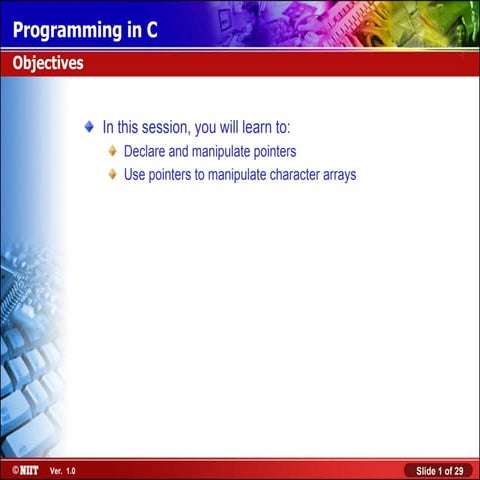 Programming in C

Objectives

In this session, you will learn to:

Declare and manipulate pointers

Use pointers to manipulate character arrays

©NIIT Ver. 1.0

Slide 1 of 29